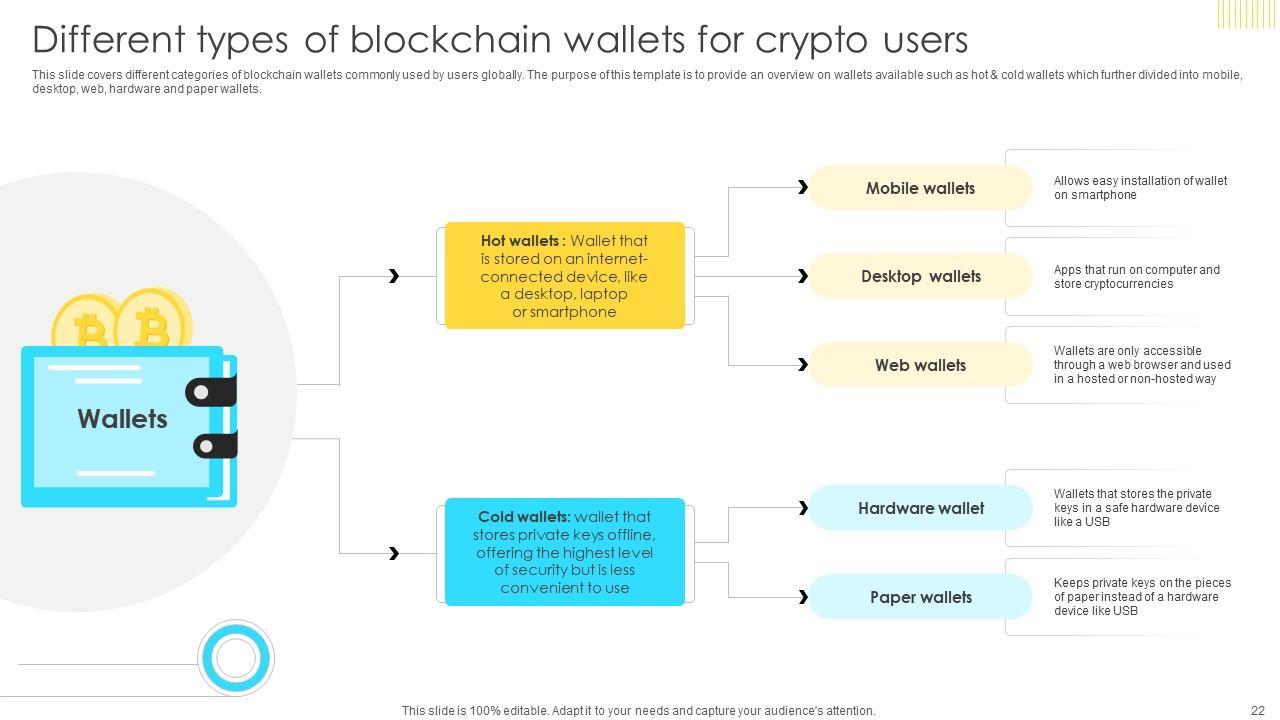 Different types of blockchain wallets for crypto users

This slide covers different categories of blockchain wallets commonly used by users globally. The purpose of this template is to provide an overview on wallets available such as hot & cold wallets which further divided into mobile, desktop, web, hardware and paper wallets.

Wallets

Hot wallets : Wallet that is stored on an internet-connected device, like a desktop, laptop or smartphone

Mobile wallets

Allows easy installation of wallet on smartphone

Desktop wallets

Apps that run on computer and store cryptocurrencies

Web wallets

Wallets are only accessible through a web browser and used in a hosted or non-hosted way

Cold wallets: wallet that stores private keys offline, offering the highest level of security but is less convenient to use

Hardware wallet

Wallets that stores the private keys in a safe hardware device like a USB

Paper wallets

Keeps private keys on the pieces of paper instead of a hardware device like USB

This slide is 100% editable. Adapt it to your needs and capture your audience's attention.

22